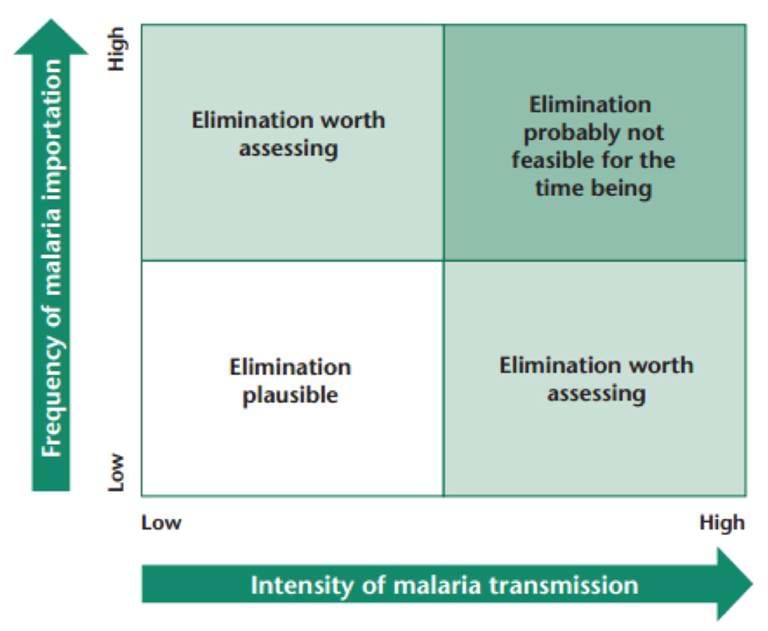 Frequency of malaria importation

High

Low

Elimination worth assessing

Elimination probably not feasible for the time being

Elimination plausible

Elimination worth assessing

Low

High

Intensity of malaria transmission